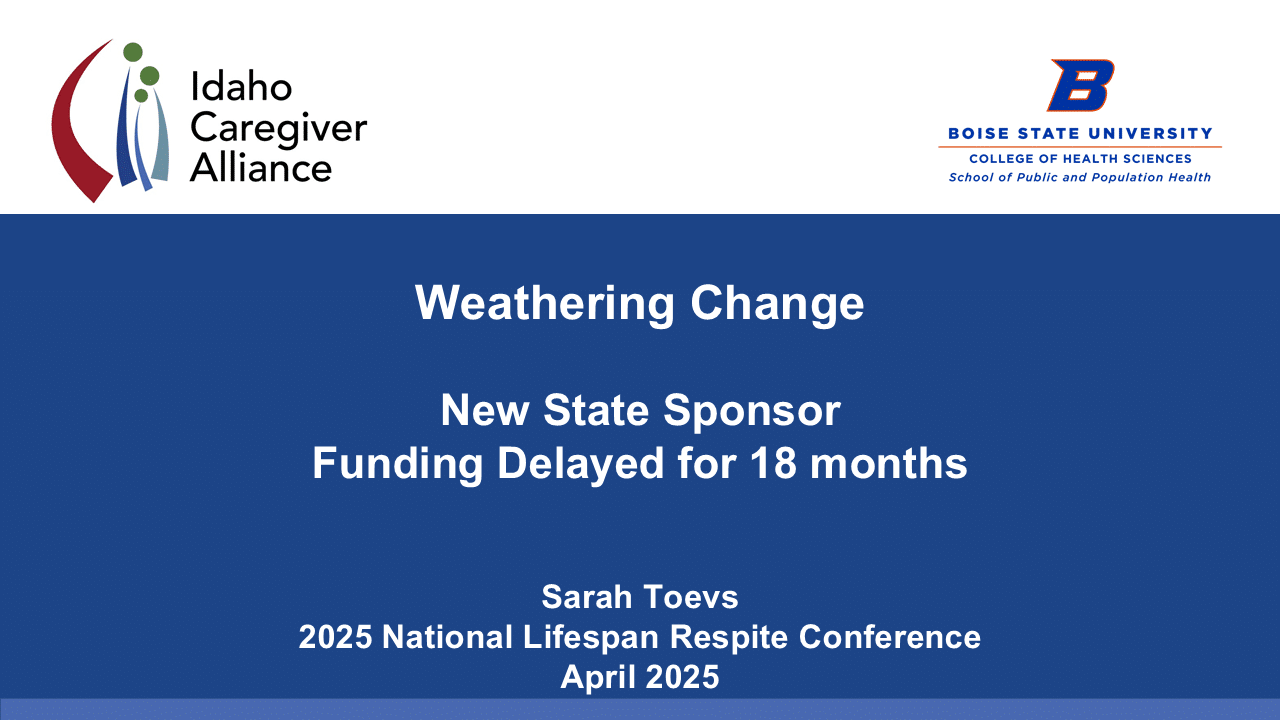 Idaho Caregiver Alliance

B
BOISE STATE UNIVERSITY
COLLEGE OF HEALTH SCIENCES
School of Public and Population Health

Weathering Change

New State Sponsor
Funding Delayed for 18 months

Sarah Toevs
2025 National Lifespan Respite Conference
April 2025